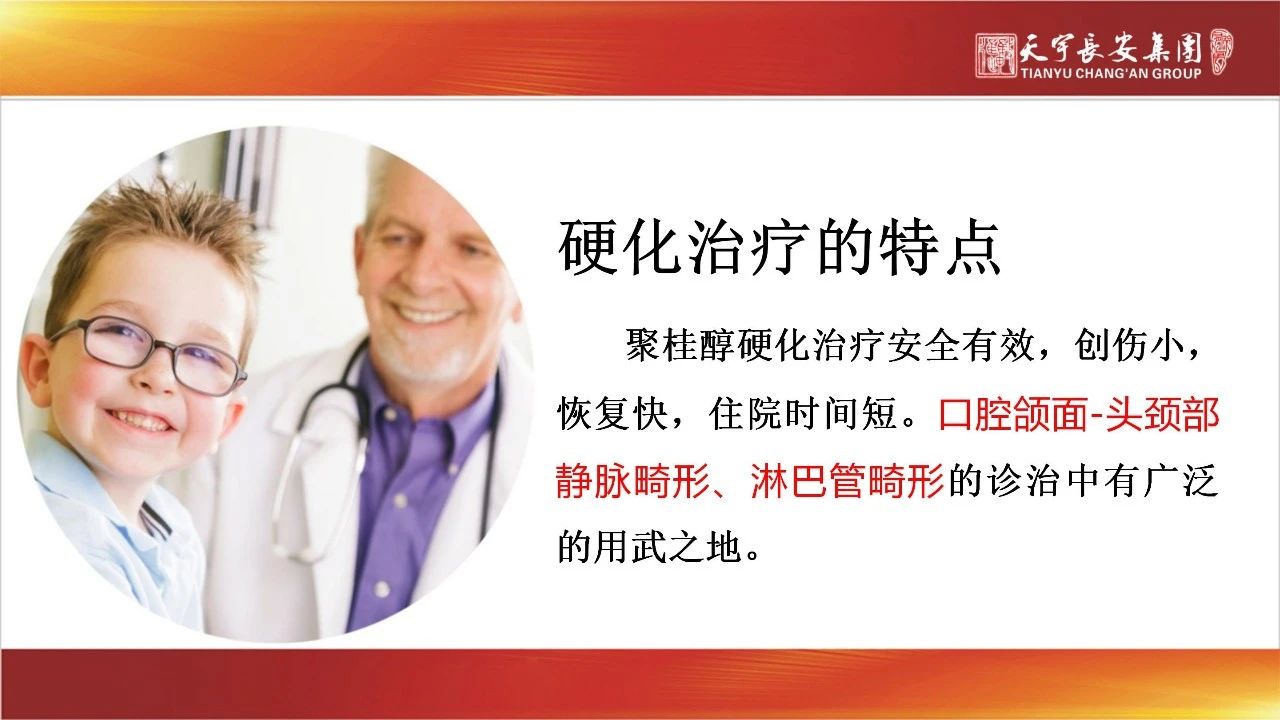 天宇長安集團
TIANYU CHANG'AN GROUP

硬化治疗的特点

聚桂醇硬化治疗安全有效，创伤小，恢复快，住院时间短。口腔颌面-头颈部静脉畸形、淋巴管畸形的诊治中有广泛的用武之地。